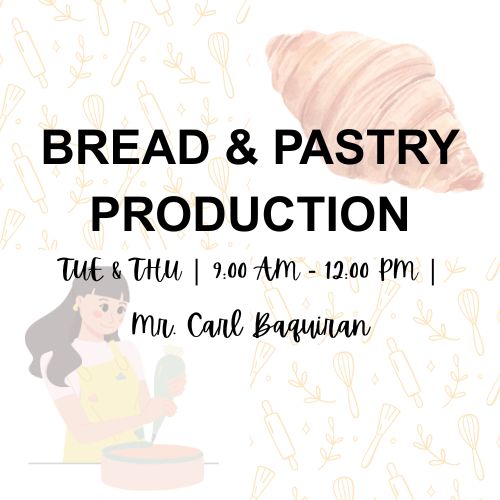 BREAD & PASTRY PRODUCTION

TUE & THU | 9:00 AM - 12:00 PM |

Mr. Carl Baquiran